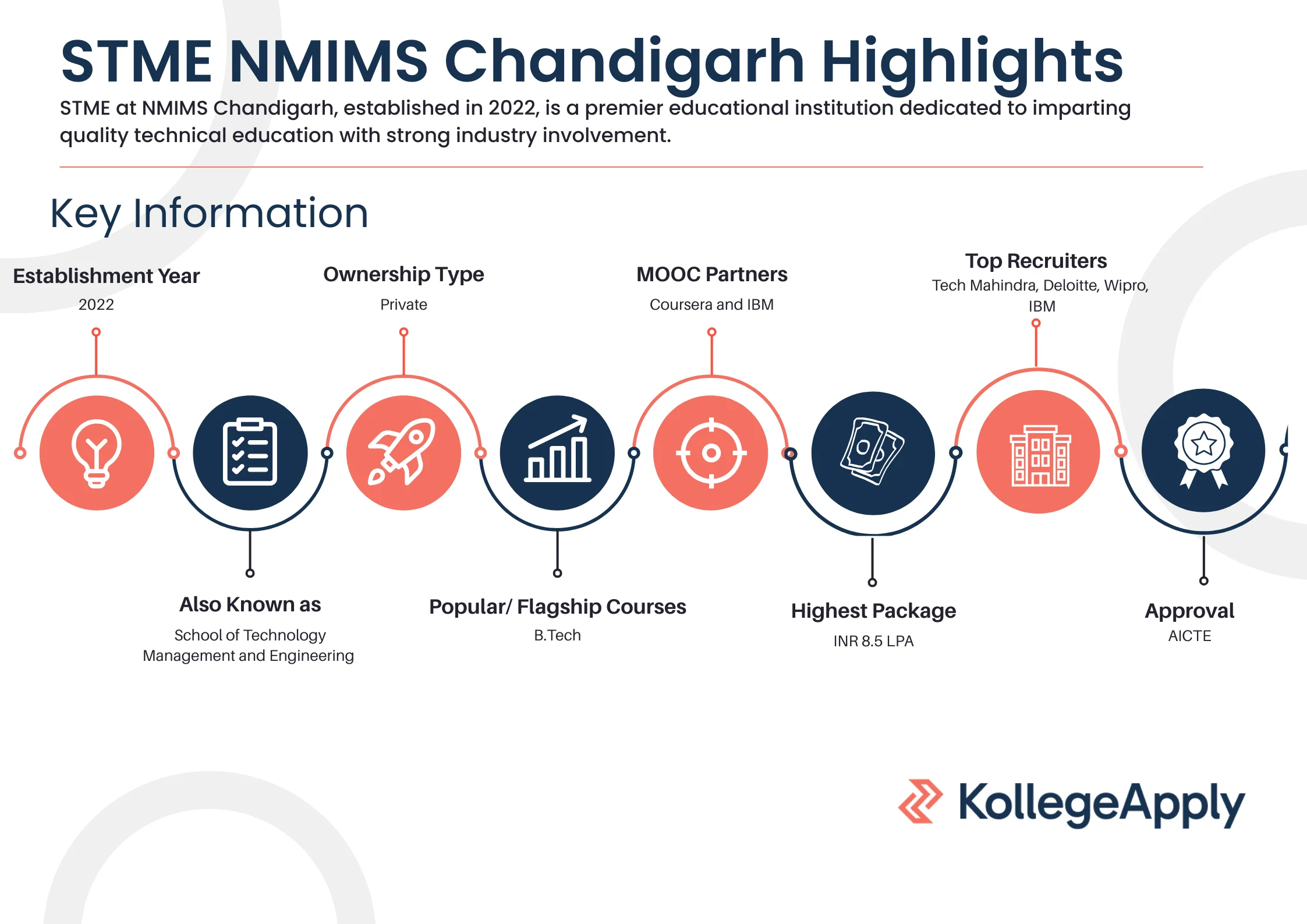 STME NMIMS Chandigarh Highlights

STME at NMIMS Chandigarh, established in 2022, is a premier educational institution dedicated to imparting quality technical education with strong industry involvement.

Key Information

Establishment Year
2022

Also Known as
School of Technology Management and Engineering

Ownership Type
Private

Popular/ Flagship Courses
B.Tech

MOOC Partners
Coursera and IBM

Highest Package
INR 8.5 LPA

Top Recruiters
Tech Mahindra, Deloitte, Wipro, IBM

Approval
AICTE

KollegeApply